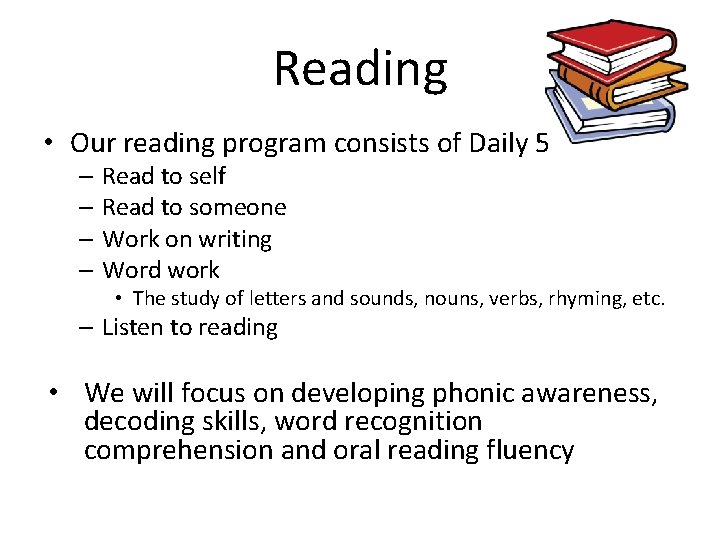 Reading

• Our reading program consists of Daily 5
– Read to self
– Read to someone
– Work on writing
– Word work
• The study of letters and sounds, nouns, verbs, rhyming, etc.
– Listen to reading

• We will focus on developing phonic awareness, decoding skills, word recognition comprehension and oral reading fluency